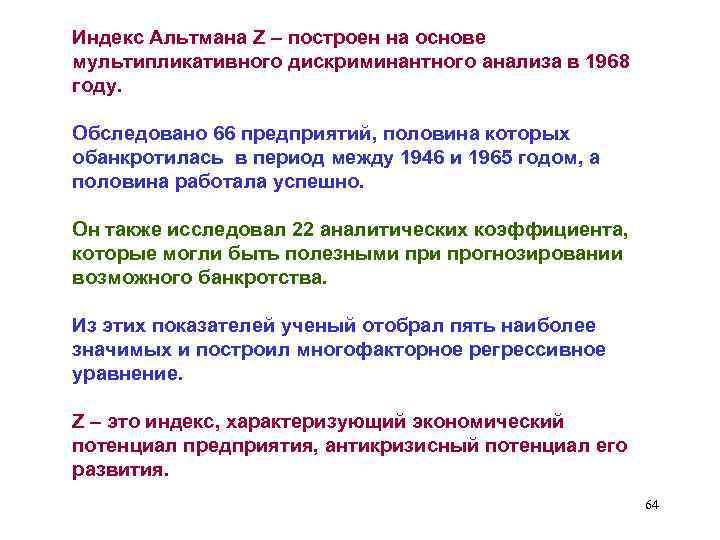 Индекс Альтмана Z – построен на основе мультипликативного дискриминантного анализа в 1968 году.

Обследовано 66 предприятий, половина которых обанкротилась в период между 1946 и 1965 годом, а половина работала успешно.

Он также исследовал 22 аналитических коэффициента, которые могли быть полезными при прогнозировании возможного банкротства.

Из этих показателей ученый отобрал пять наиболее значимых и построил многофакторное регрессивное уравнение.

Z – это индекс, характеризующий экономический потенциал предприятия, антикризисный потенциал его развития.

64